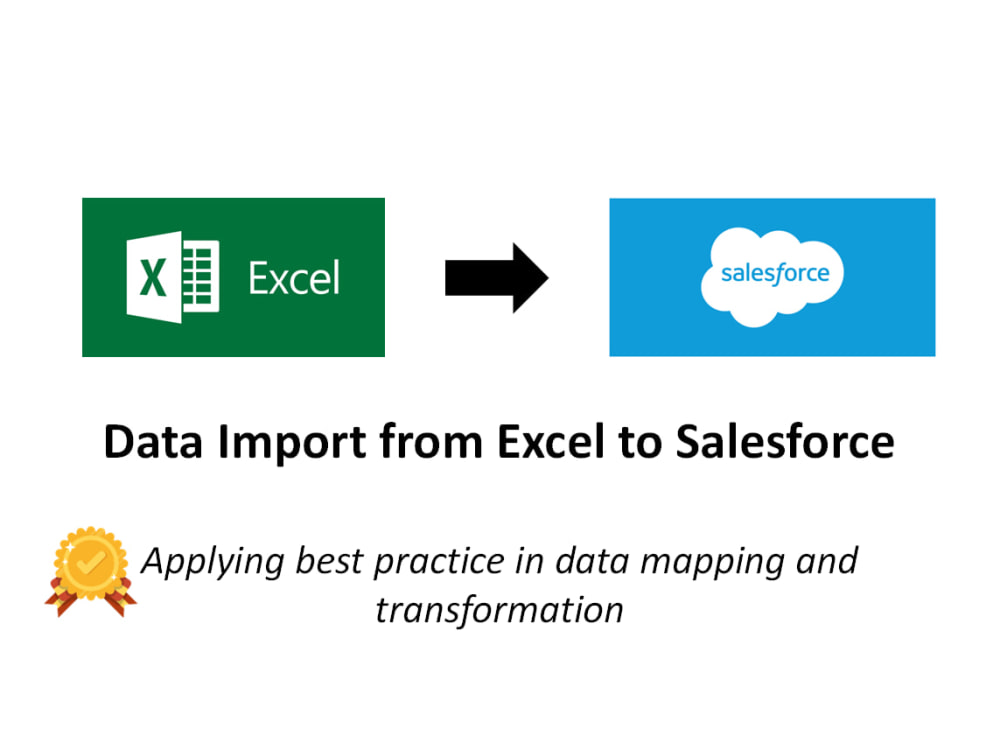 X Excel

salesforce

Data Import from Excel to Salesforce

Applying best practice in data mapping and transformation